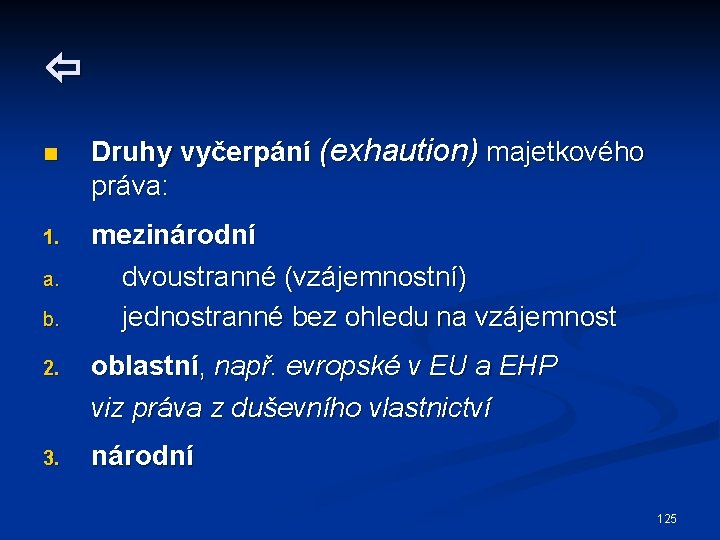 ⇦

Druhy vyčerpání (exhaution) majetkového práva:

1. mezinárodní
a. dvoustranné (vzájemnostní)
b. jednostranné bez ohledu na vzájemnost

2. oblastní, např. evropské v EU a EHP
viz práva z duševního vlastnictví

3. národní

125